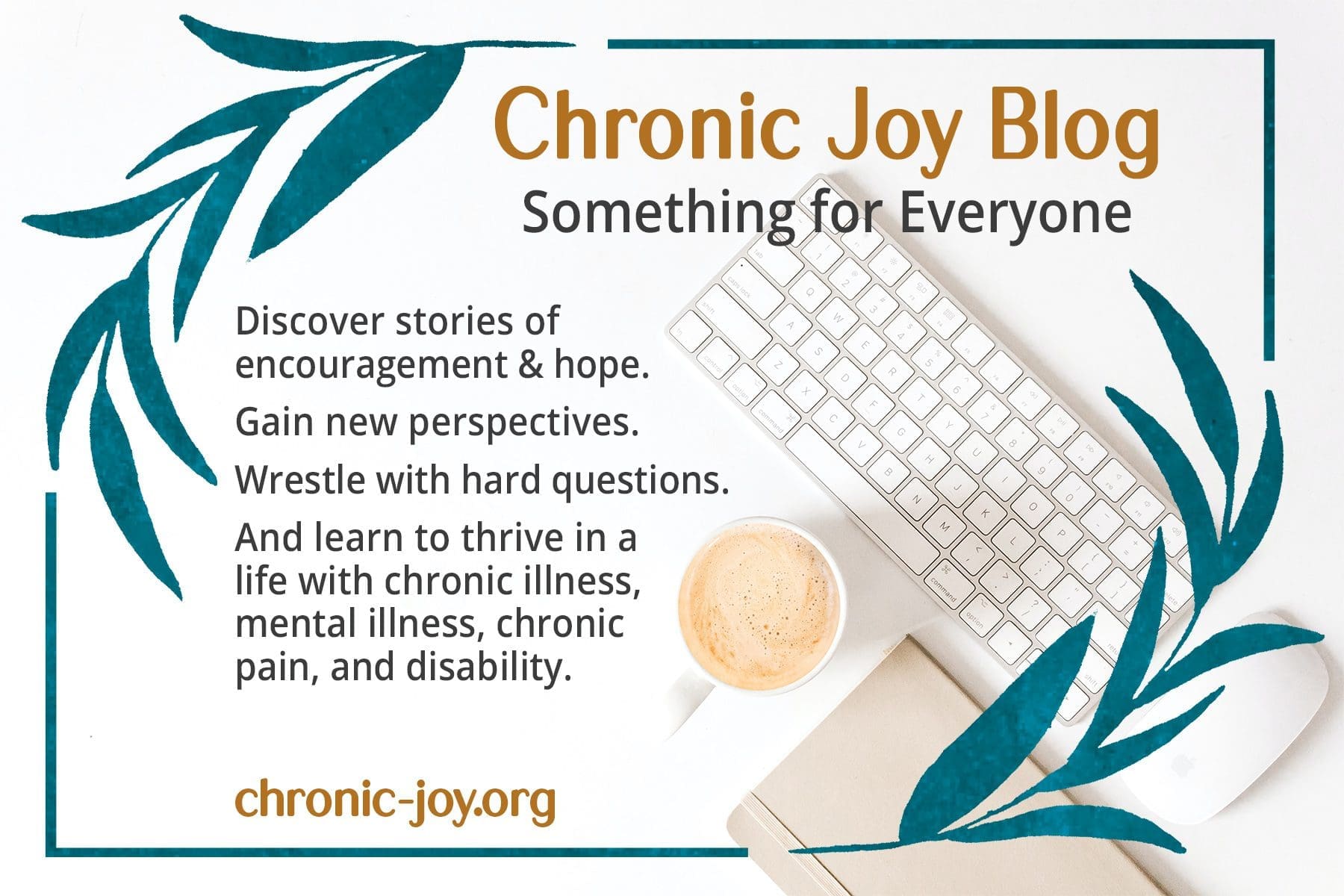 Chronic Joy Blog
Something for Everyone

Discover stories of encouragement & hope.

Gain new perspectives.

Wrestle with hard questions.

And learn to thrive in a life with chronic illness, mental illness, chronic pain, and disability.

chronic-joy.org